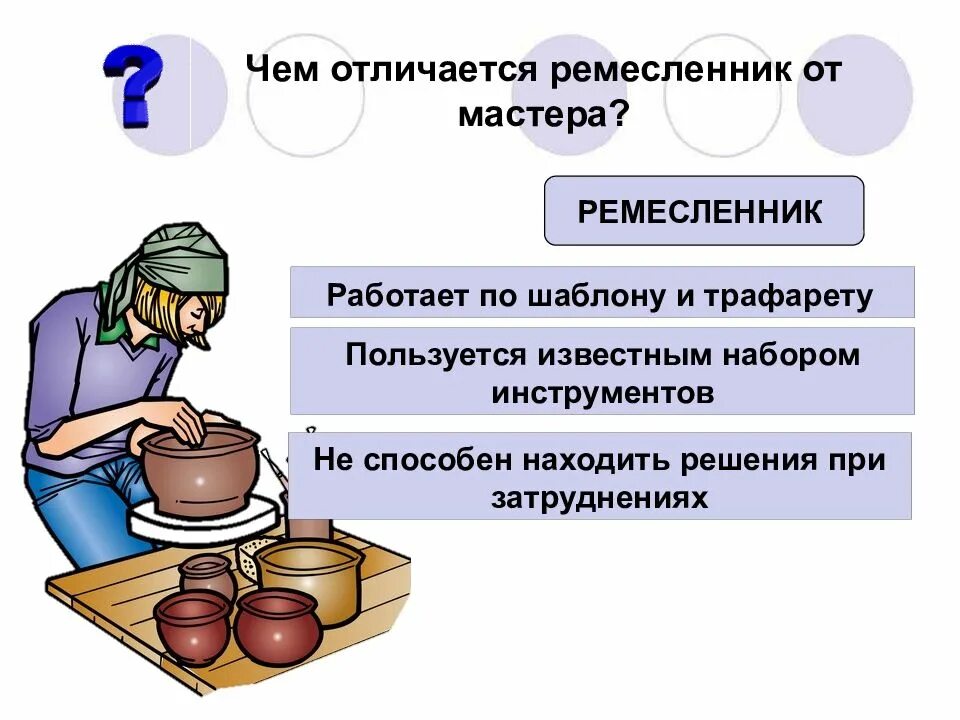 ?

Чем отличается ремесленник от мастера?

РЕМЕСЛЕННИК

Работает по шаблону и трафарету

Пользуется известным набором инструментов

Не способен находить решения при затруднениях